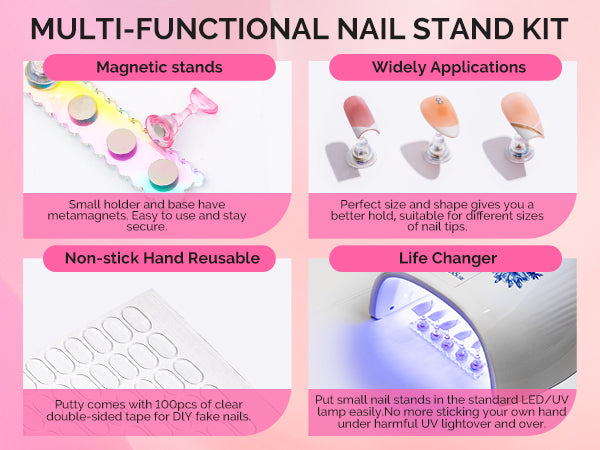 MULTI-FUNCTIONAL NAIL STAND KIT

Magnetic stands

Small holder and base have metamagnets. Easy to use and stay secure.

Widely Applications

Perfect size and shape gives you a better hold, suitable for different sizes of nail tips.

Non-stick Hand Reusable

Putty comes with 100pcs of clear double-sided tape for DIY fake nails.

Life Changer

Put small nail stands in the standard LED/UV lamp easily.No more sticking your own hand under harmful UV lightover and over.